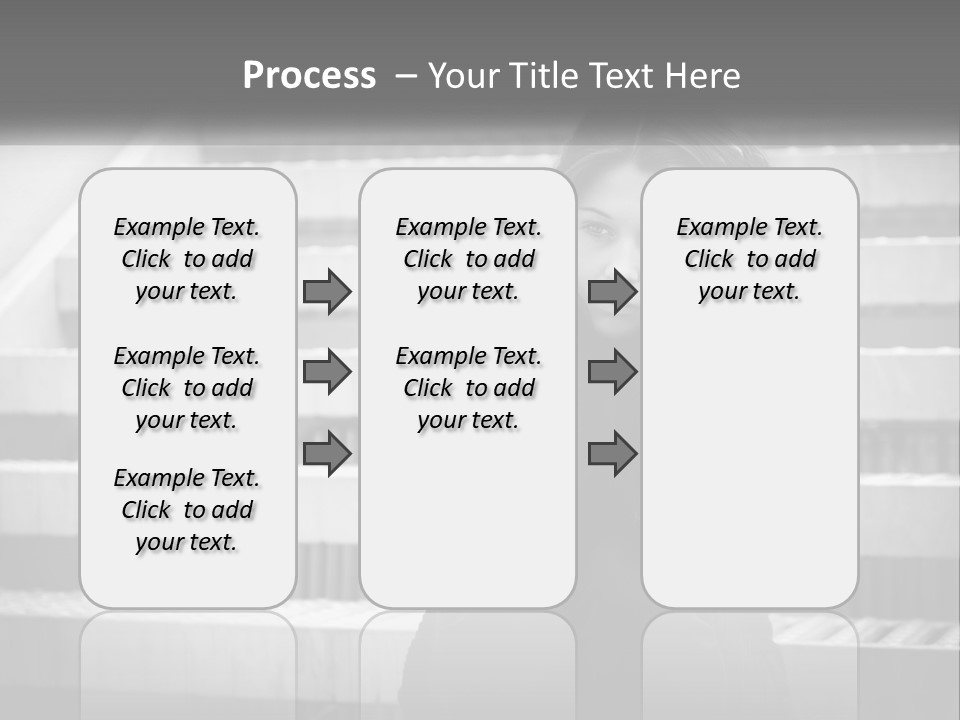 Process – Your Title Text Here

Example Text. Click to add your text.

Example Text. Click to add your text.

Example Text. Click to add your text.

Example Text. Click to add your text.

Example Text. Click to add your text.

Example Text. Click to add your text.